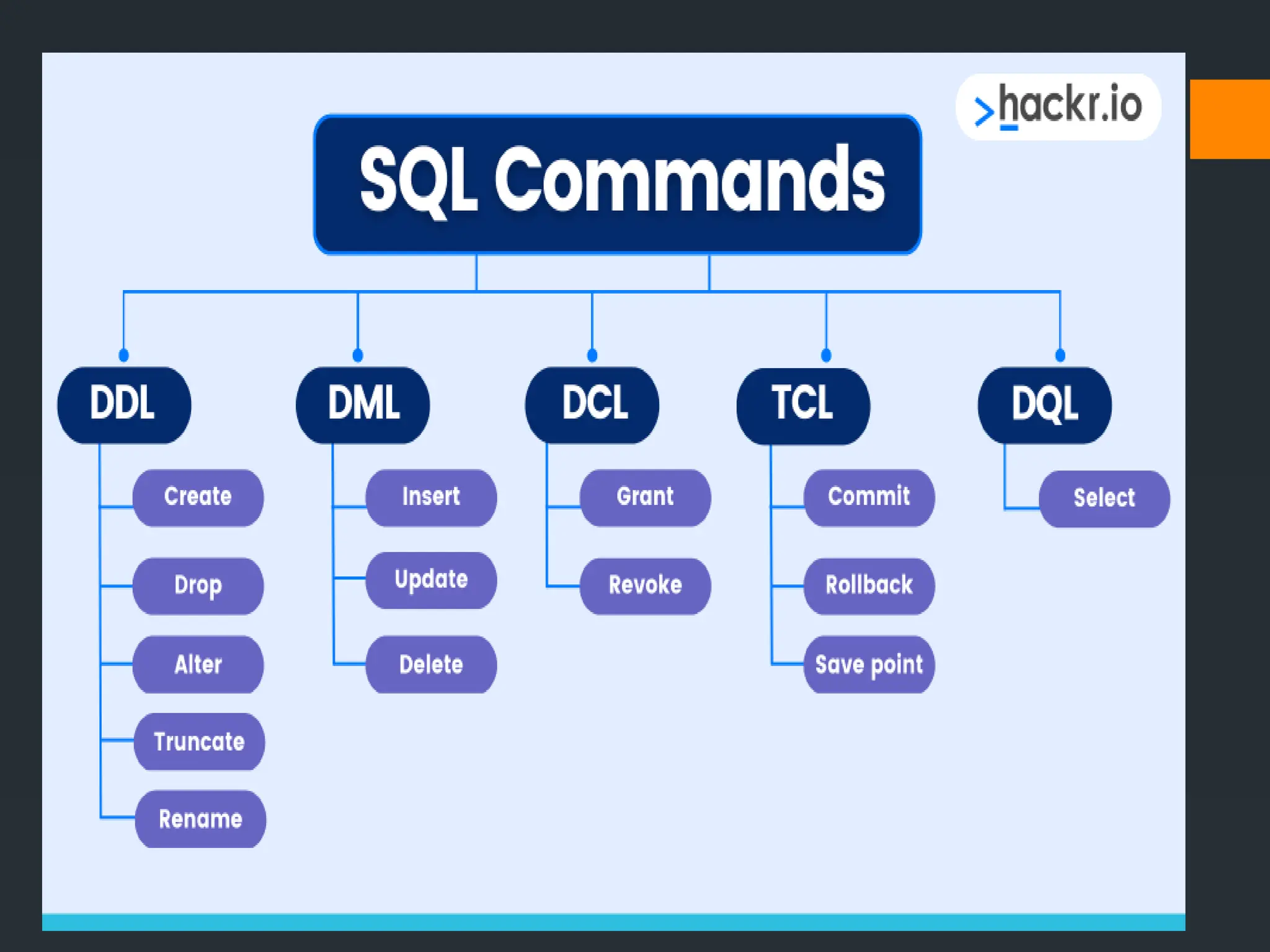 >hackr.io

SQL Commands

DDL
Create
Drop
Alter
Truncate
Rename

DML
Insert
Update
Delete

DCL
Grant
Revoke

TCL
Commit
Rollback
Save point

DQL
Select